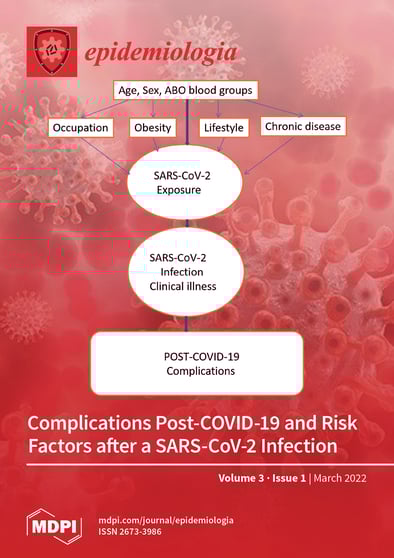 epidemiologia

Age, Sex, ABO blood groups

Occupation

Obesity

Lifestyle

Chronic disease

SARS-CoV-2 Exposure

SARS-CoV-2 Infection Clinical illness

POST-COVID-19 Complications

Complications Post-COVID-19 and Risk Factors after a SARS-CoV-2 Infection

Volume 3 · Issue 1 | March 2022

MDPI

mdpi.com/journal/epidemiologia
ISSN 2673-3986